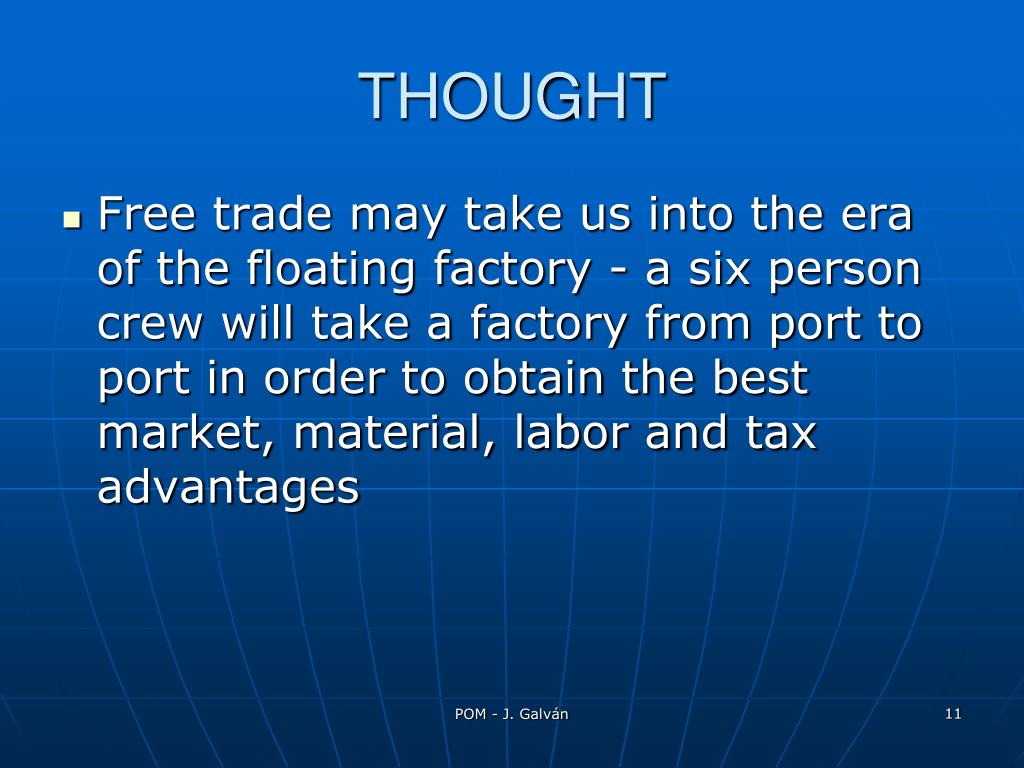 THOUGHT

- Free trade may take us into the era of the floating factory - a six person crew will take a factory from port to port in order to obtain the best market, material, labor and tax advantages

POM - J. Galván

11